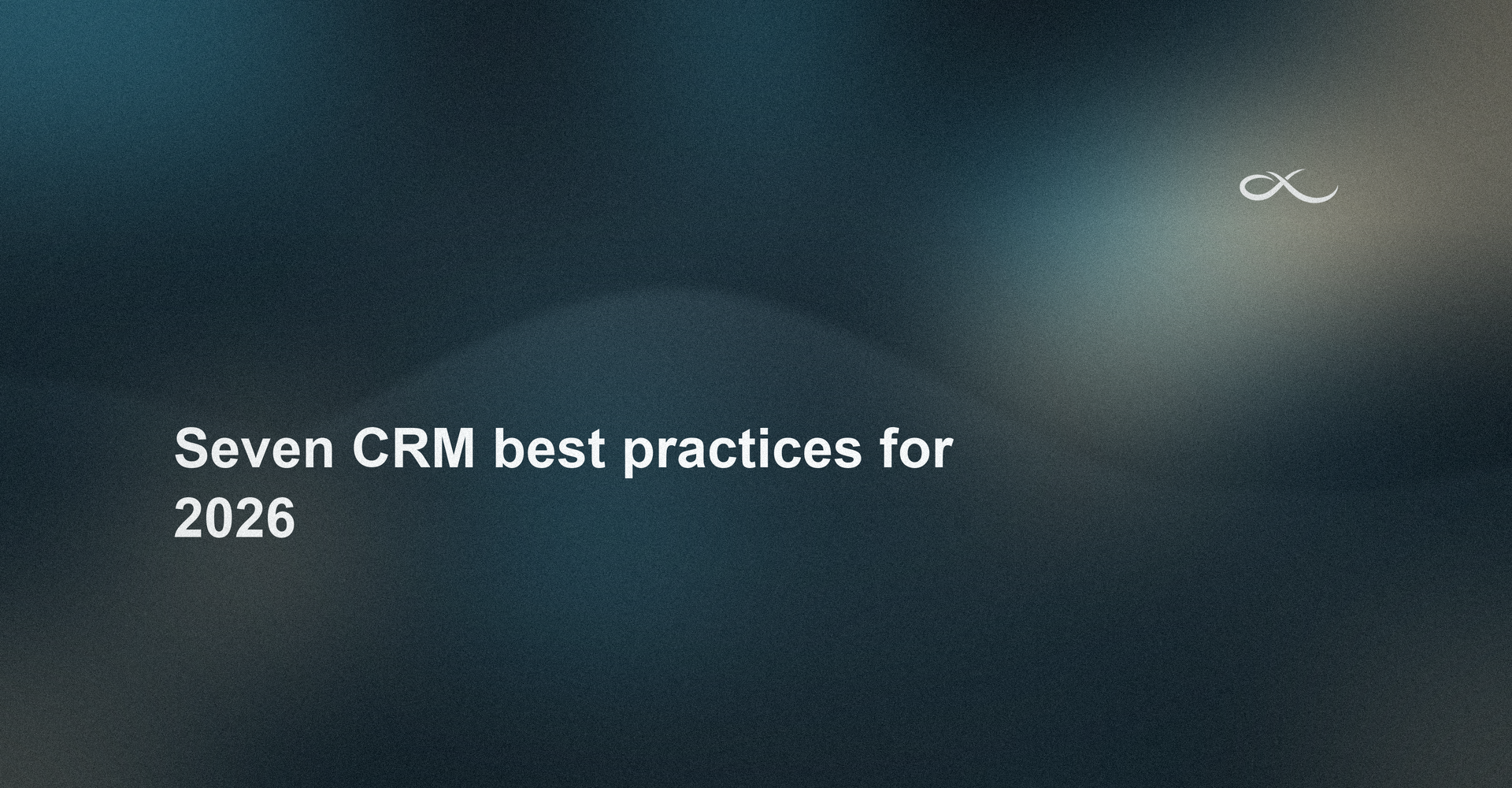 Seven CRM best practices for 2026